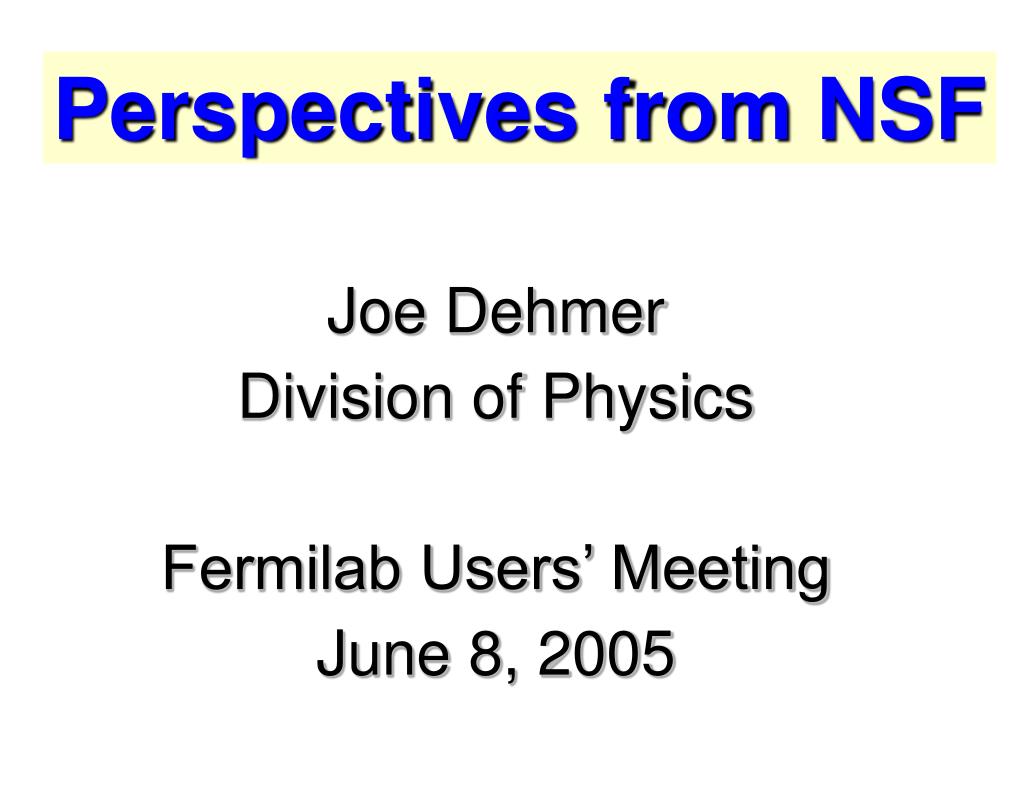 Perspectives from NSF

Joe Dehmer
Division of Physics

Fermilab Users’ Meeting
June 8, 2005